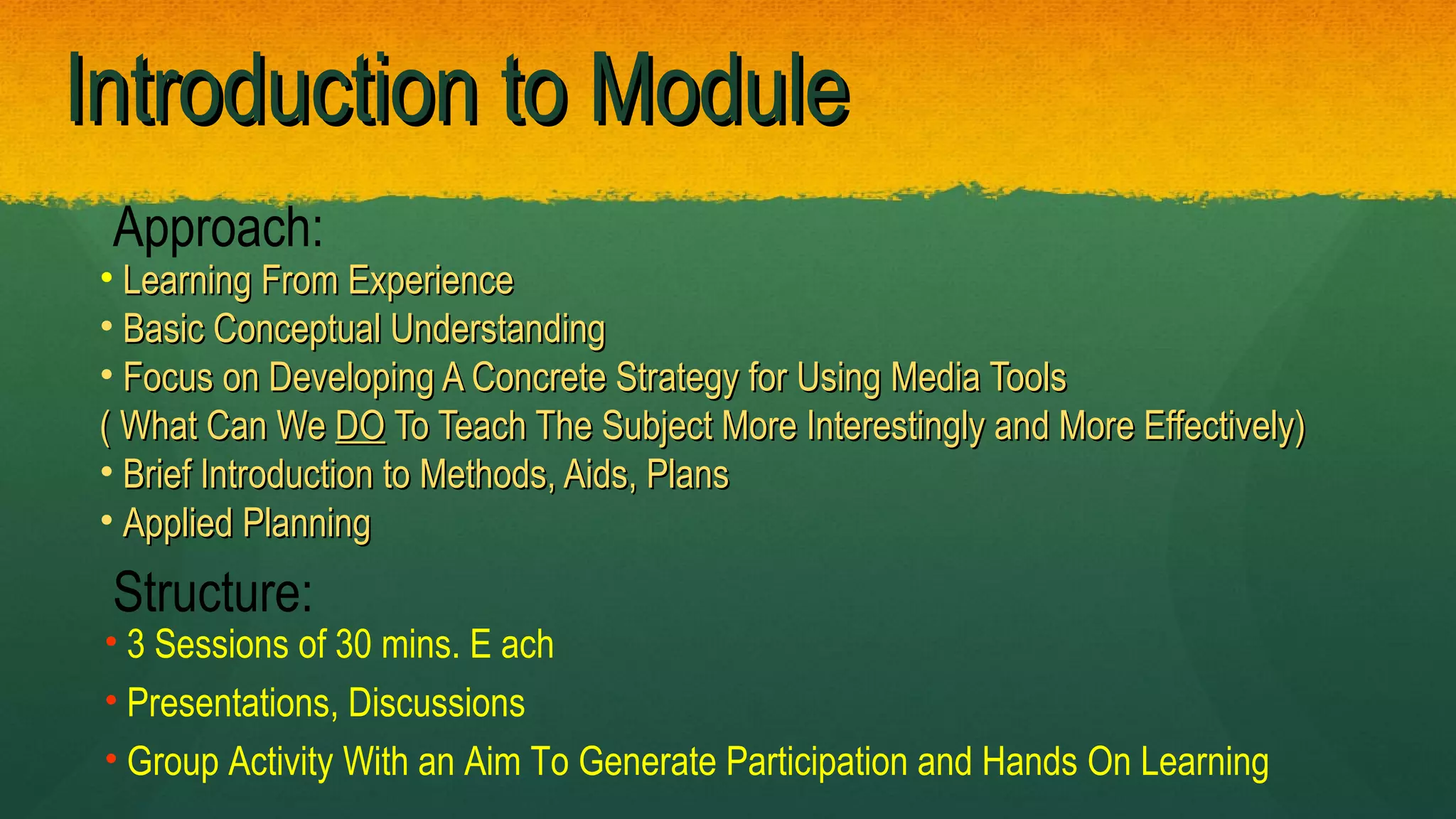 Introduction to Module

Approach:

• Learning From Experience
• Basic Conceptual Understanding
• Focus on Developing A Concrete Strategy for Using Media Tools
( What Can We DO To Teach The Subject More Interestingly and More Effectively)
• Brief Introduction to Methods, Aids, Plans
• Applied Planning

Structure:

• 3 Sessions of 30 mins. E ach
• Presentations, Discussions
• Group Activity With an Aim To Generate Participation and Hands On Learning